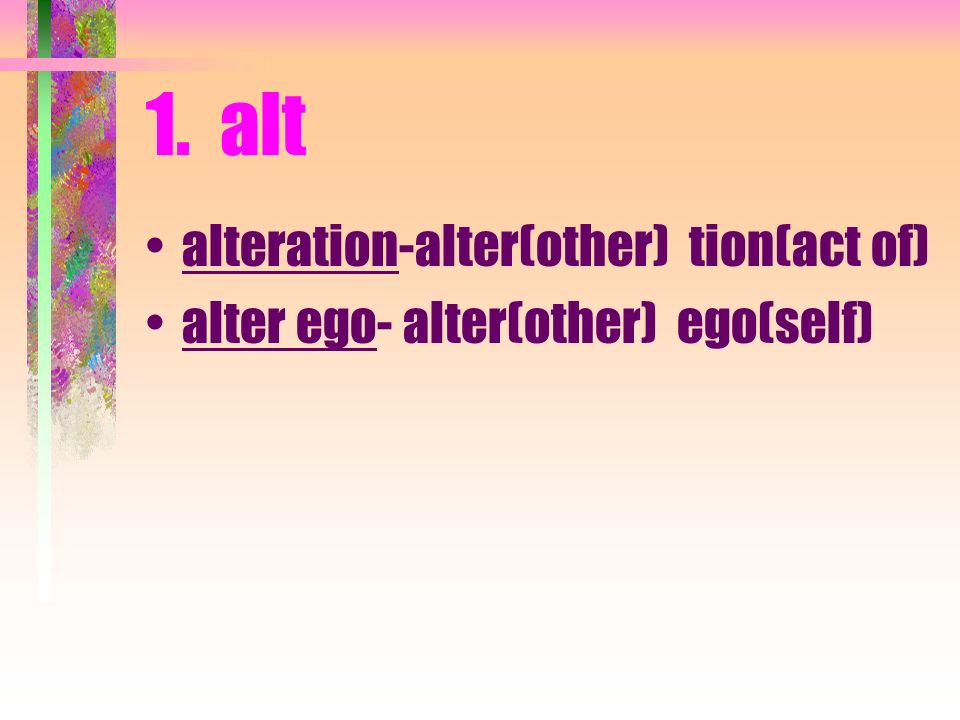 1. alt

• alteration-alter(other) tion(act of)
• alter ego- alter(other) ego(self)